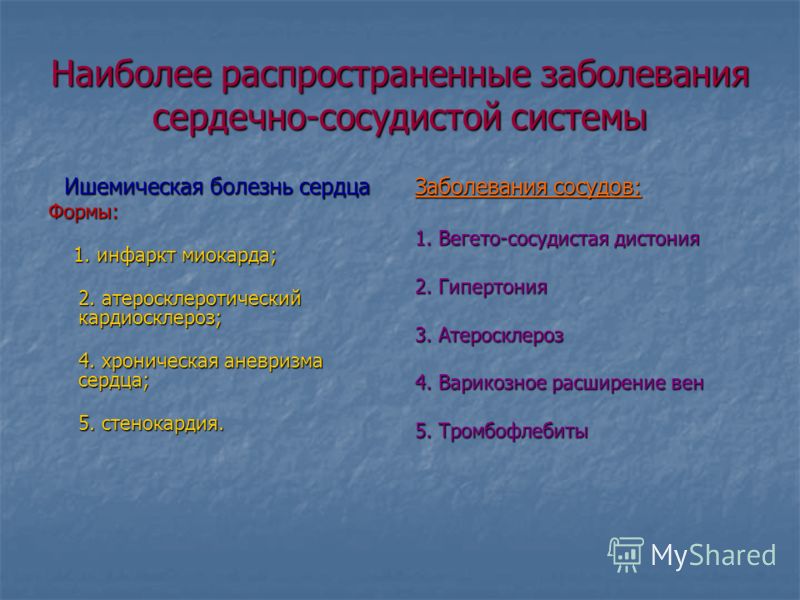 Наиболее распространенные заболевания сердечно-сосудистой системы

Ишемическая болезнь сердца
Формы:

1. инфаркт миокарда;

2. атеросклеротический кардиосклероз;

4. хроническая аневризма сердца;

5. стенокардия.

Заболевания сосудов:

1. Вегето-сосудистая дистония

2. Гипертония

3. Атеросклероз

4. Варикозное расширение вен

5. Тромбофлебиты

MyShared